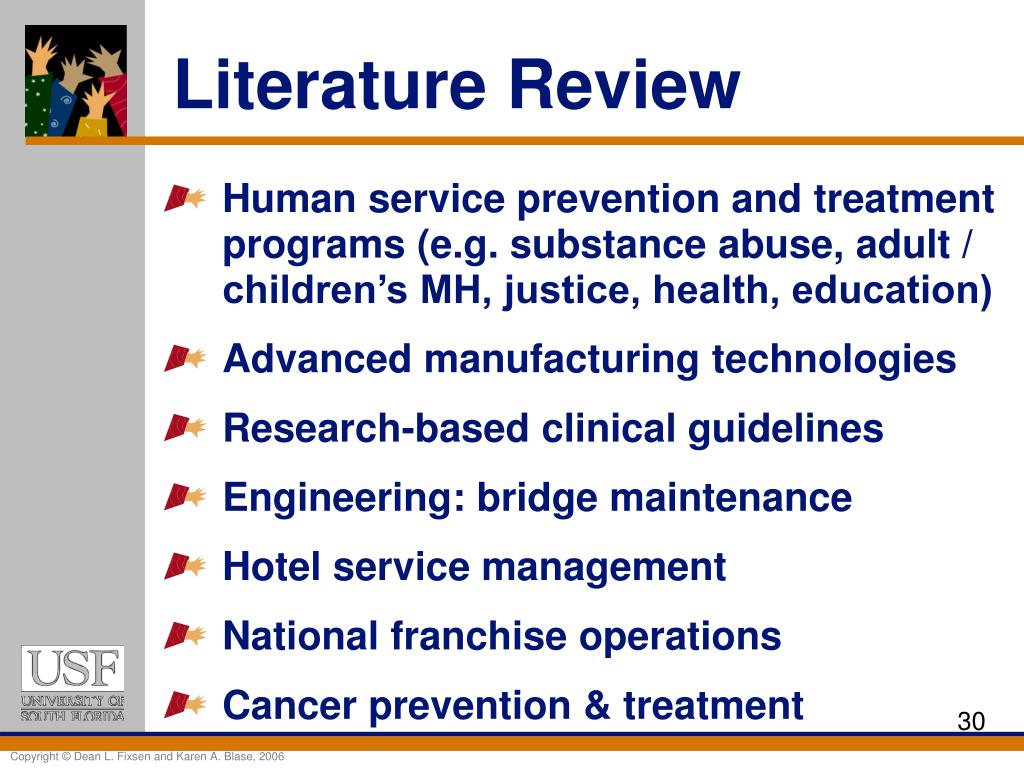 Literature Review

Human service prevention and treatment programs (e.g. substance abuse, adult / children’s MH, justice, health, education)

Advanced manufacturing technologies

Research-based clinical guidelines

Engineering: bridge maintenance

Hotel service management

National franchise operations

Cancer prevention & treatment

USF
UNIVERSITY OF
SOUTH FLORIDA

30

Copyright © Dean L. Fixsen and Karen A. Blase, 2006